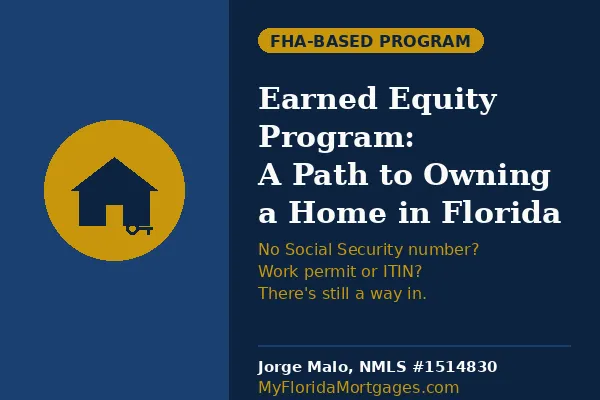 FHA-BASED PROGRAM

Earned Equity Program: A Path to Owning a Home in Florida

No Social Security number?
Work permit or ITIN?
There's still a way in.

Jorge Malo, NMLS #1514830
MyFloridaMortgages.com